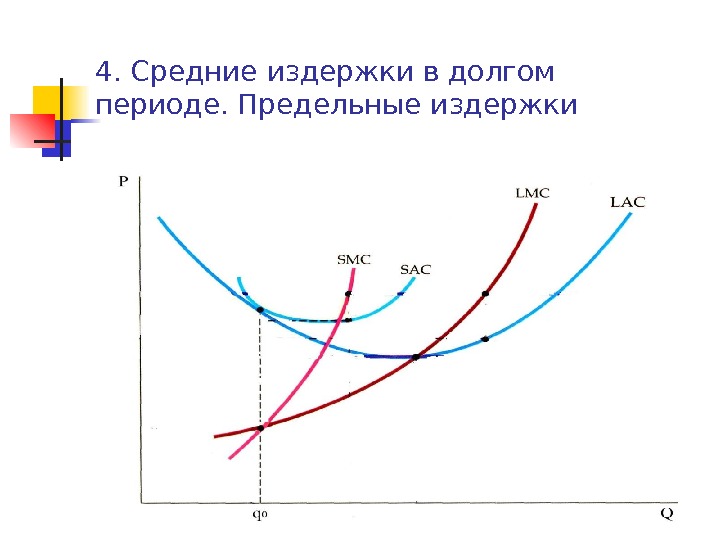 4. Средние издержки в долгом периоде. Предельные издержки

P

LMC

LAC

SMC

SAC

$q_0$

Q